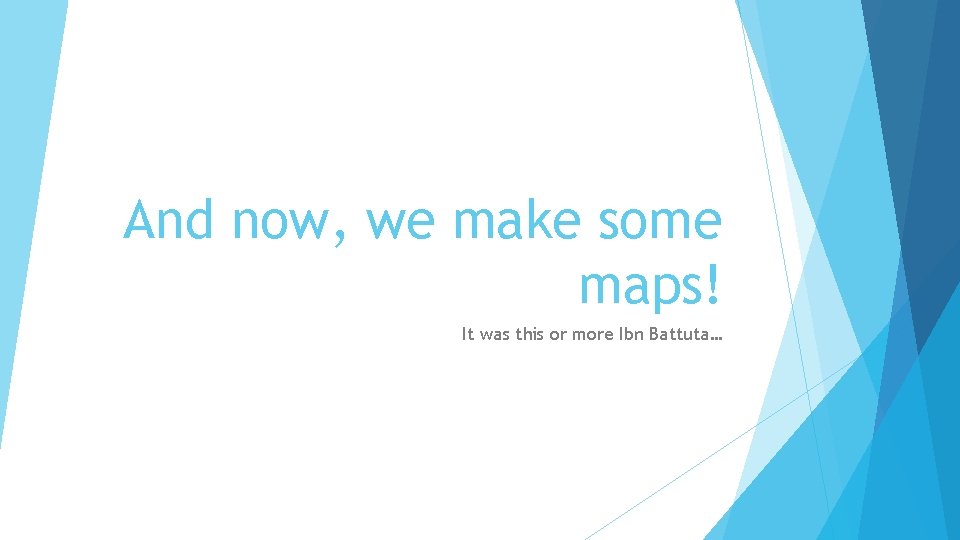 And now, we make some maps!

It was this or more Ibn Battuta…